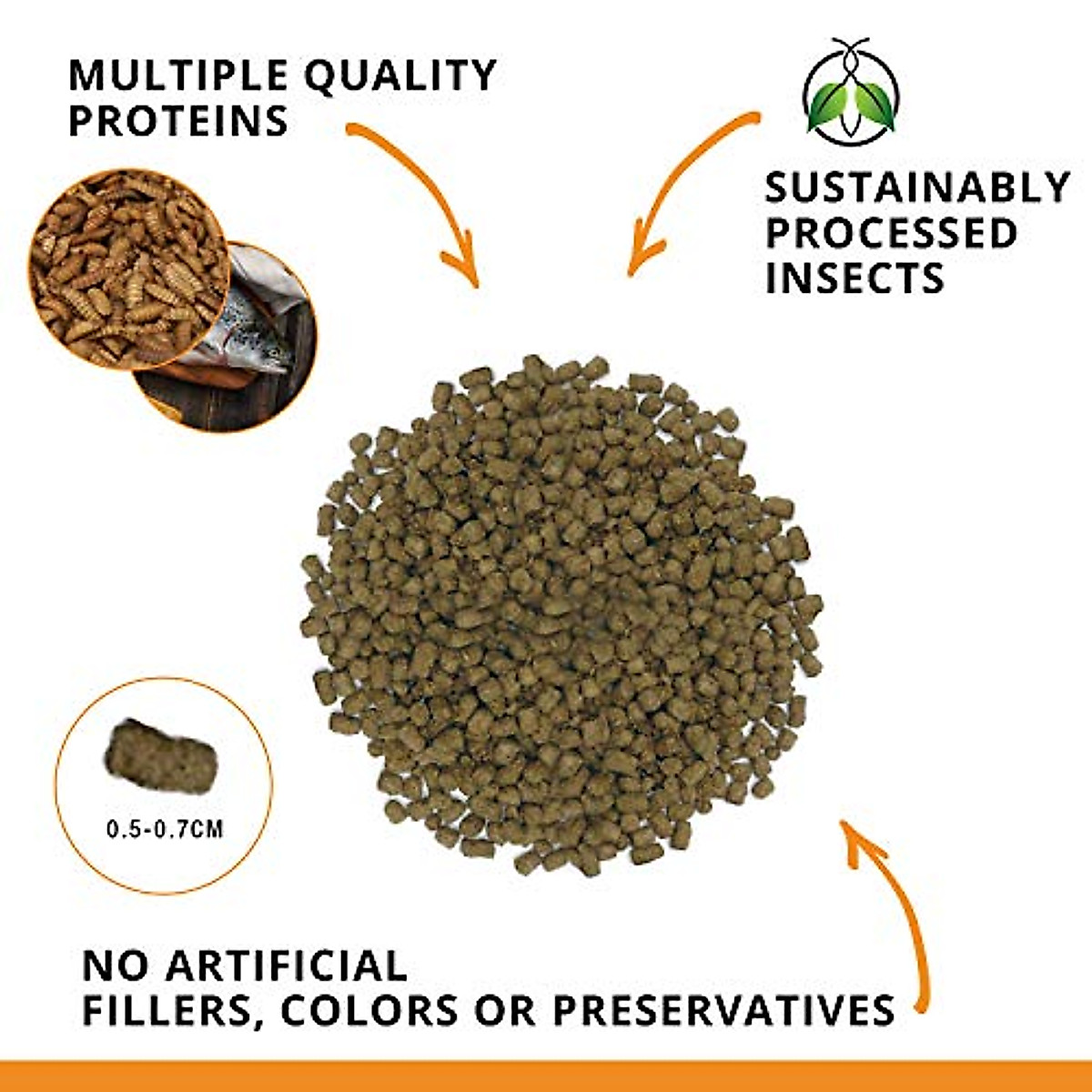 MULTIPLE QUALITY PROTEINS

SUSTAINABLY PROCESSED INSECTS

0.5-0.7CM

NO ARTIFICIAL FILLERS, COLORS OR PRESERVATIVES